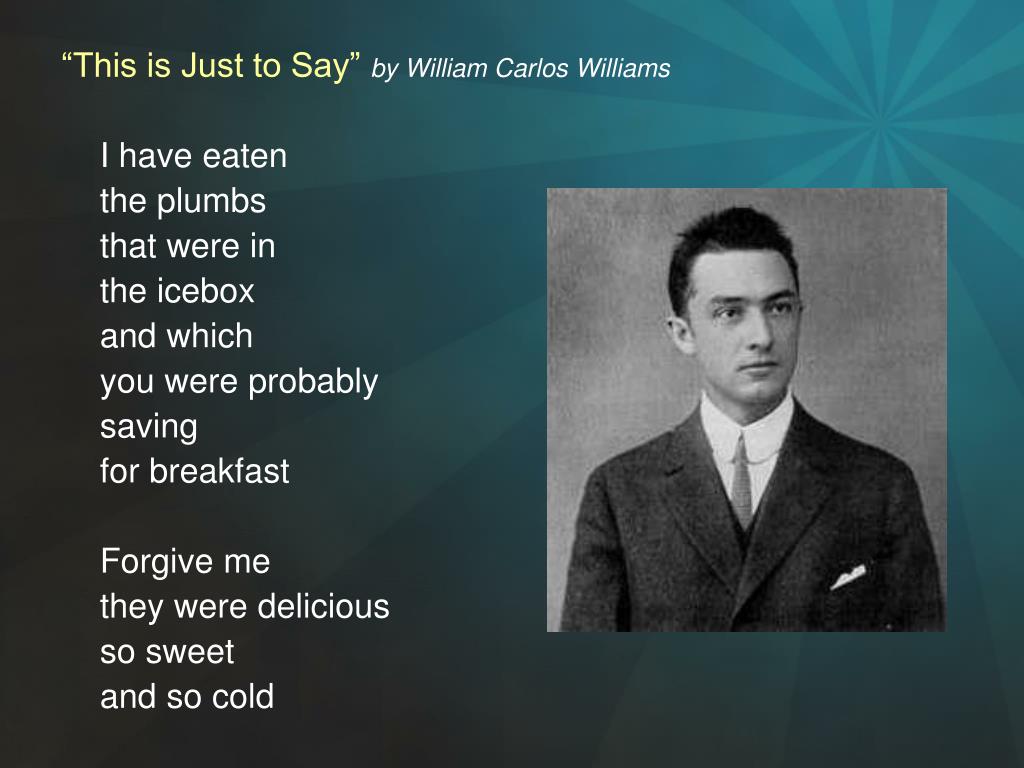 “This is Just to Say” by William Carlos Williams

I have eaten
the plumbs
that were in
the icebox
and which
you were probably
saving
for breakfast

Forgive me
they were delicious
so sweet
and so cold